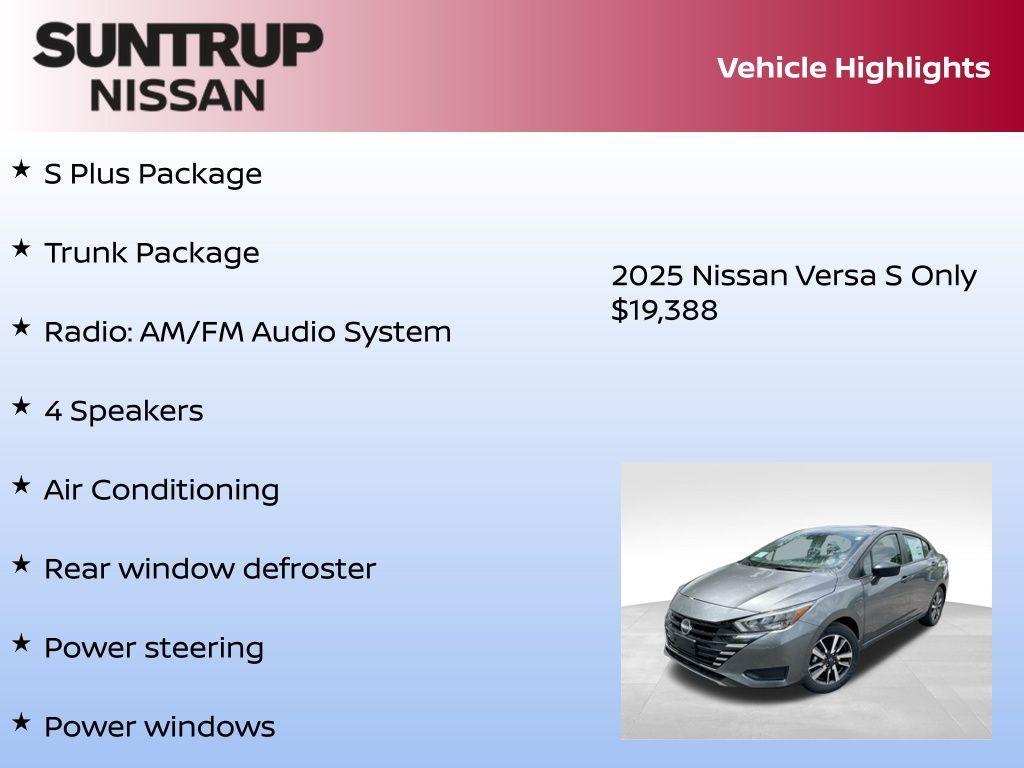 SUNTRUP
NISSAN

Vehicle Highlights

★ S Plus Package

★ Trunk Package

★ Radio: AM/FM Audio System

★ 4 Speakers

★ Air Conditioning

★ Rear window defroster

★ Power steering

★ Power windows

2025 Nissan Versa S Only $19,388